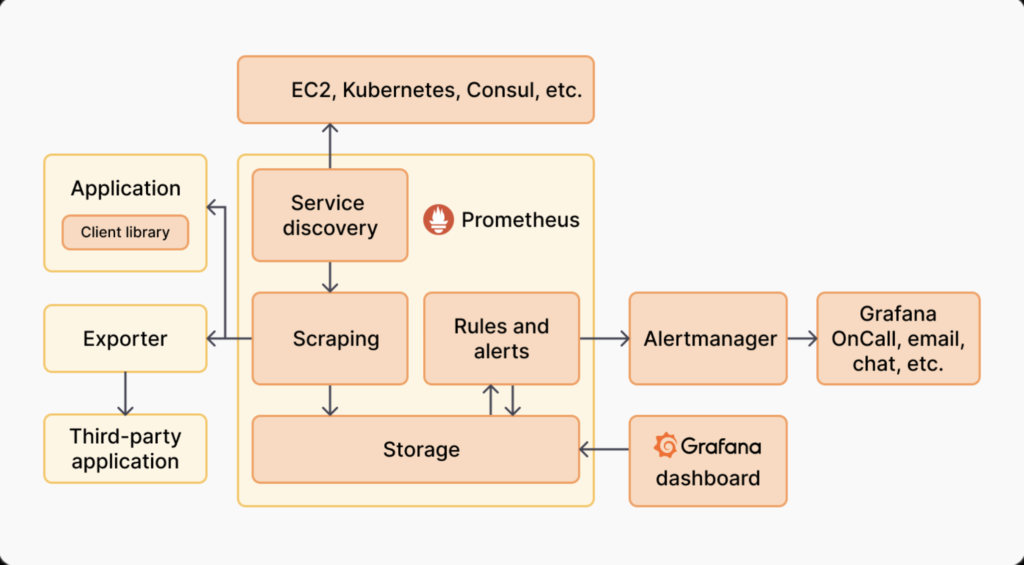 EC2, Kubernetes, Consul, etc.

Application

Client library

Service discovery

Prometheus

Exporter

Scraping

Rules and alerts

Alertmanager

Grafana OnCall, email, chat, etc.

Third-party application

Storage

Grafana dashboard